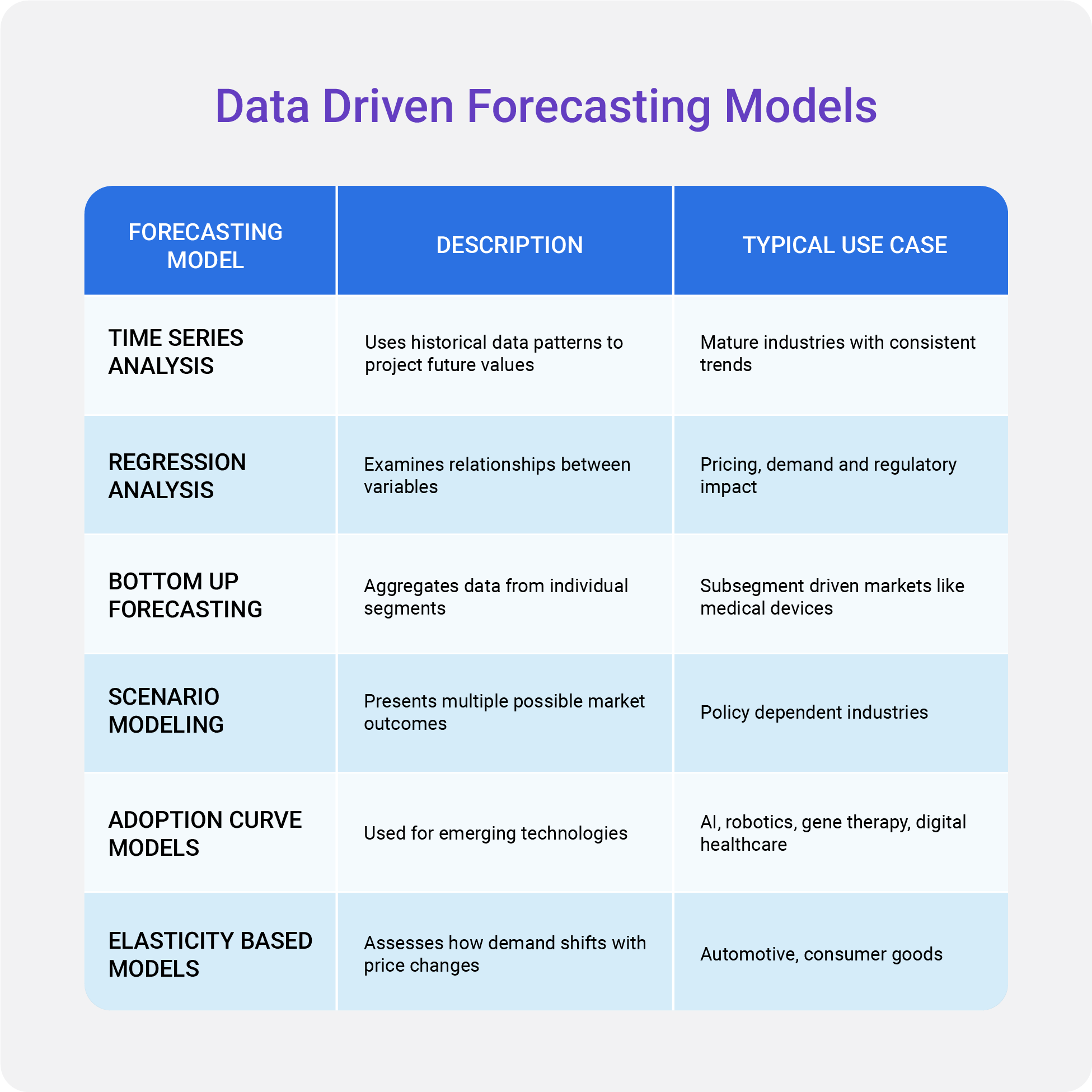 Data Driven Forecasting Models

| FORECASTING MODEL | DESCRIPTION | TYPICAL USE CASE |
|---|---|---|
| TIME SERIES ANALYSIS | Uses historical data patterns to project future values | Mature industries with consistent trends |
| REGRESSION ANALYSIS | Examines relationships between variables | Pricing, demand and regulatory impact |
| BOTTOM UP FORECASTING | Aggregates data from individual segments | Subsegment driven markets like medical devices |
| SCENARIO MODELING | Presents multiple possible market outcomes | Policy dependent industries |
| ADOPTION CURVE MODELS | Used for emerging technologies | AI, robotics, gene therapy, digital healthcare |
| ELASTICITY BASED MODELS | Assesses how demand shifts with price changes | Automotive, consumer goods |